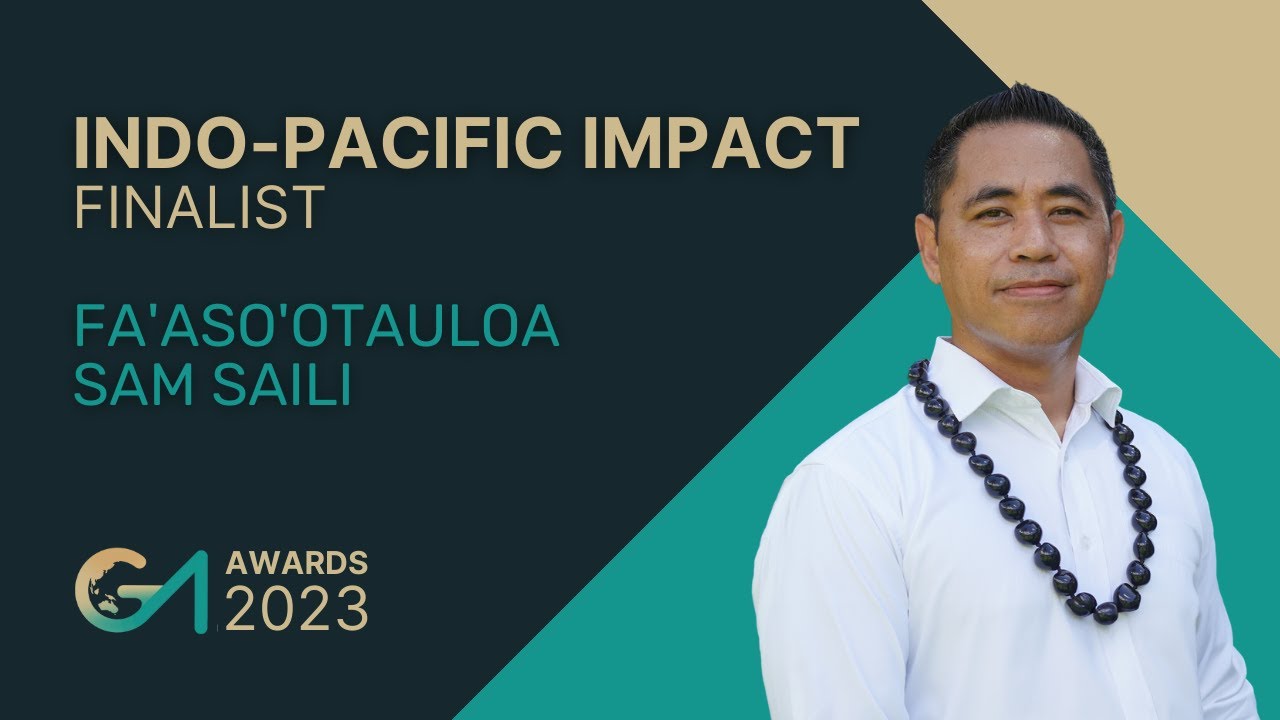 INDO-PACIFIC IMPACT
FINALIST

FA'ASO'OTAULOA
SAM SAILI

GA AWARDS
2023